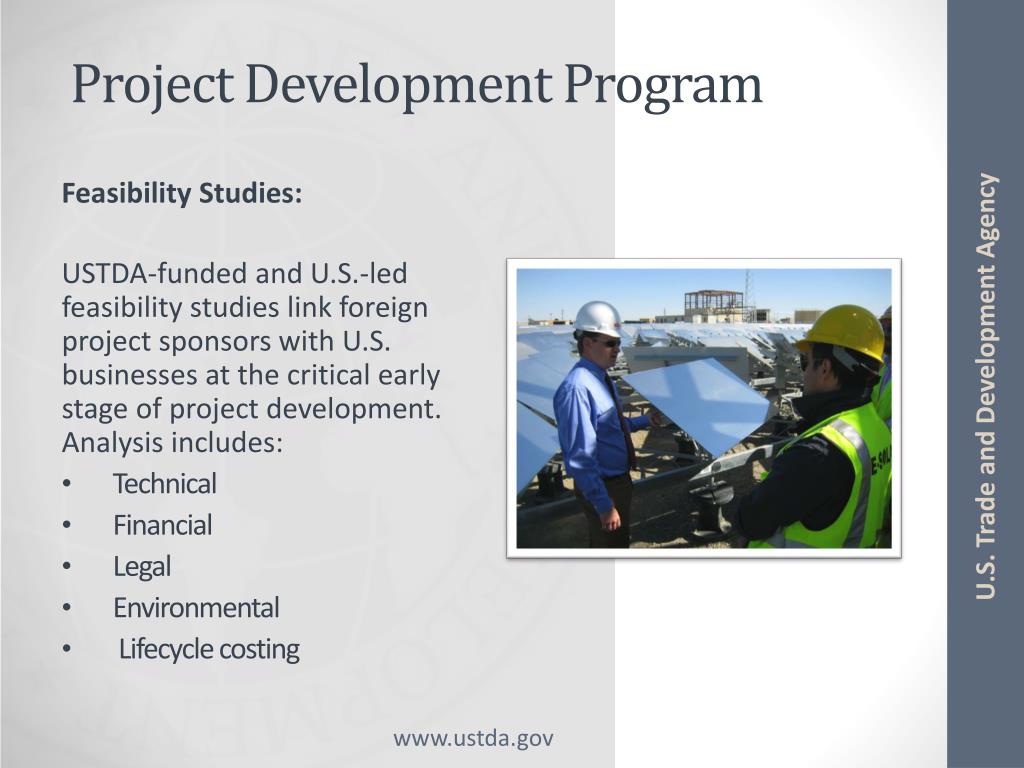 Project Development Program

Feasibility Studies:

USTDA-funded and U.S.-led feasibility studies link foreign project sponsors with U.S. businesses at the critical early stage of project development. Analysis includes:
• Technical
• Financial
• Legal
• Environmental
• Lifecycle costing

U.S. Trade and Development Agency

www.ustda.gov